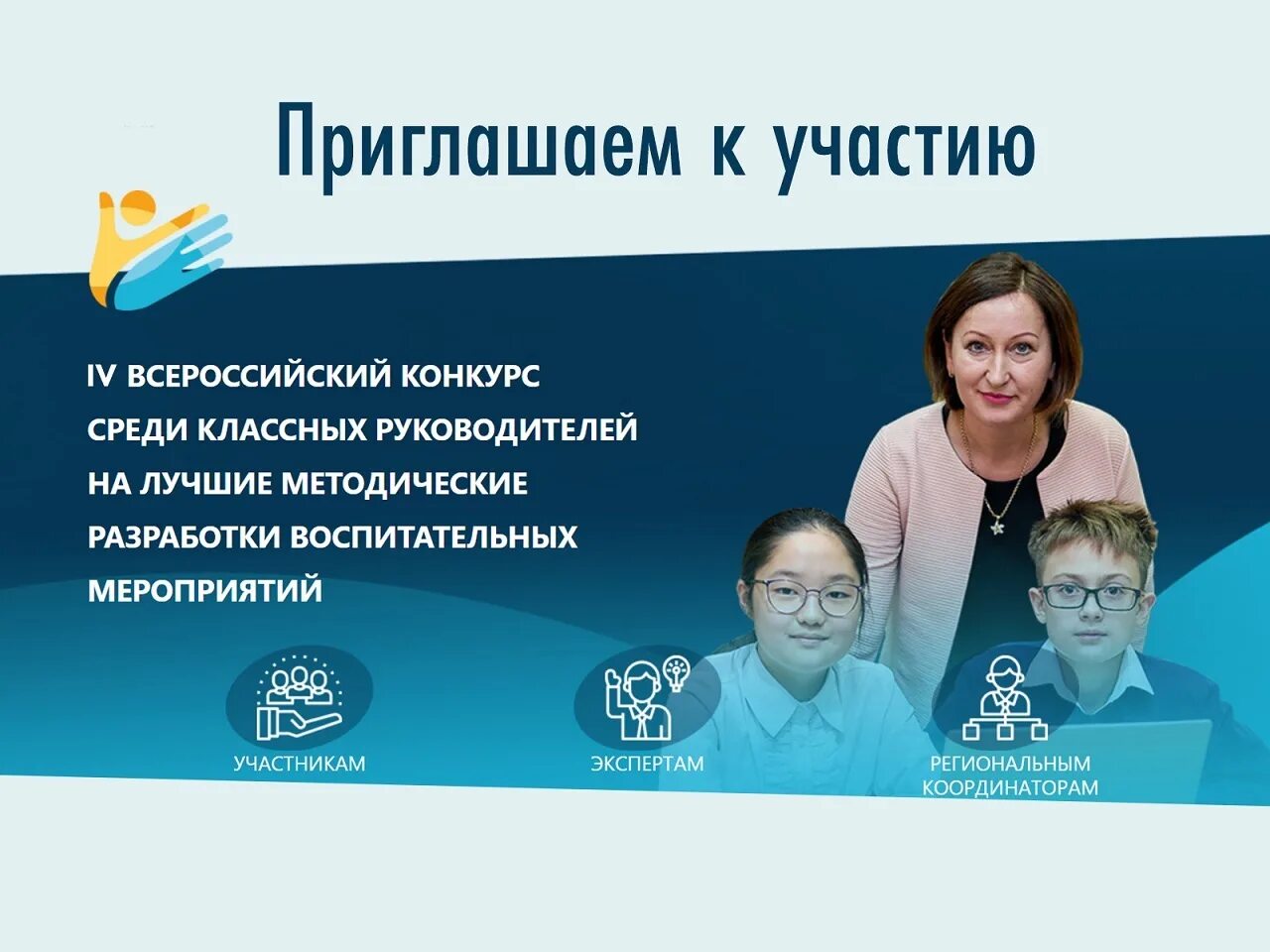 Приглашаем к участию

IV ВСЕРОССИЙСКИЙ КОНКУРС СРЕДИ КЛАССНЫХ РУКОВОДИТЕЛЕЙ НА ЛУЧШИЕ МЕТОДИЧЕСКИЕ РАЗРАБОТКИ ВОСПИТАТЕЛЬНЫХ МЕРОПРИЯТИЙ

УЧАСТНИКАМ

ЭКСПЕРТАМ

РЕГИОНАЛЬНЫМ КООРДИНАТОРАМ